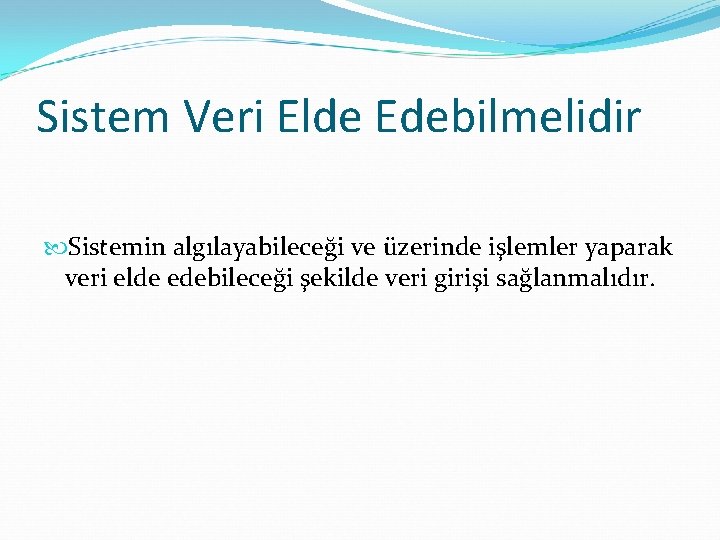 Sistem Veri Elde Edebilmelidir

Sistemin algılayabileceği ve üzerinde işlemler yaparak veri elde edebileceği şekilde veri girişi sağlanmalıdır.